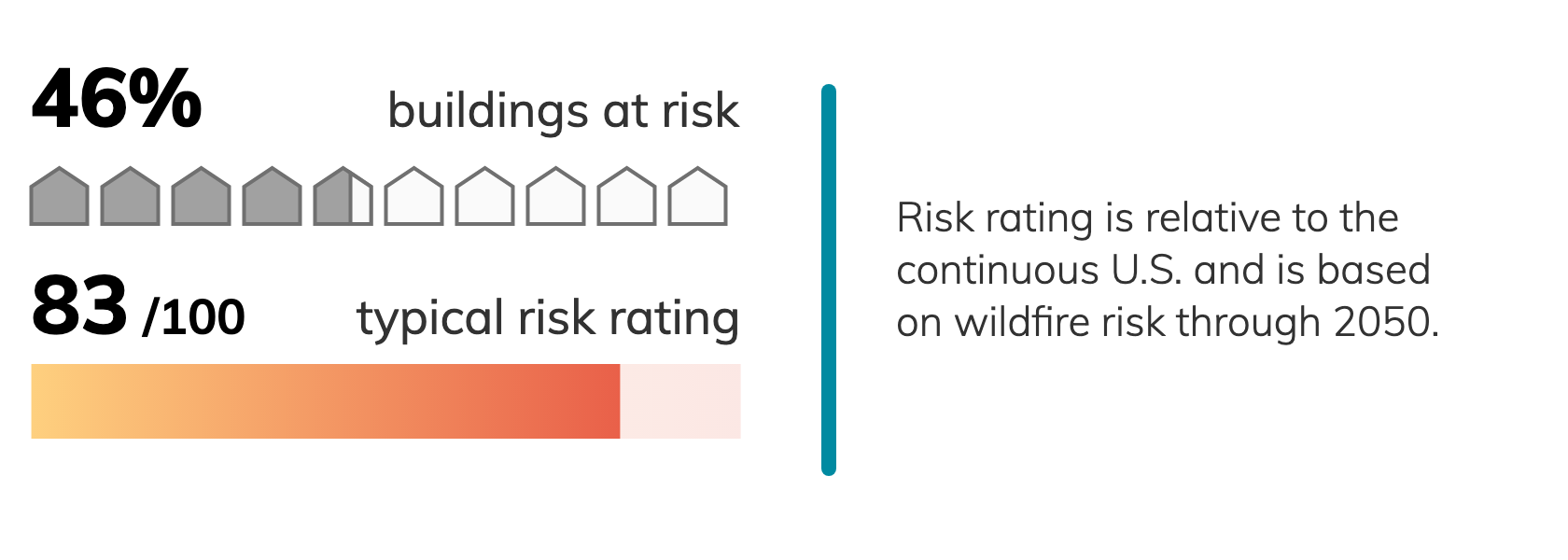 46% buildings at risk

83 /100 typical risk rating

Risk rating is relative to the continuous U.S. and is based on wildfire risk through 2050.